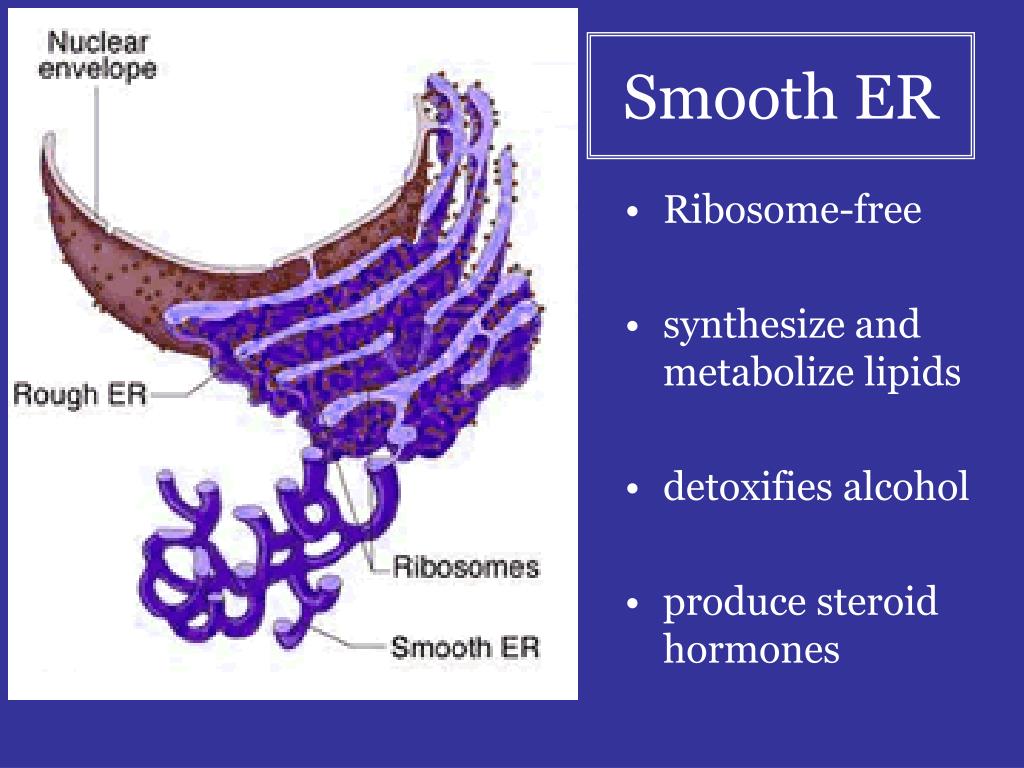 Nuclear envelope

Rough ER

Ribosomes

Smooth ER

Smooth ER

• Ribosome-free

• synthesize and metabolize lipids

• detoxifies alcohol

• produce steroid hormones